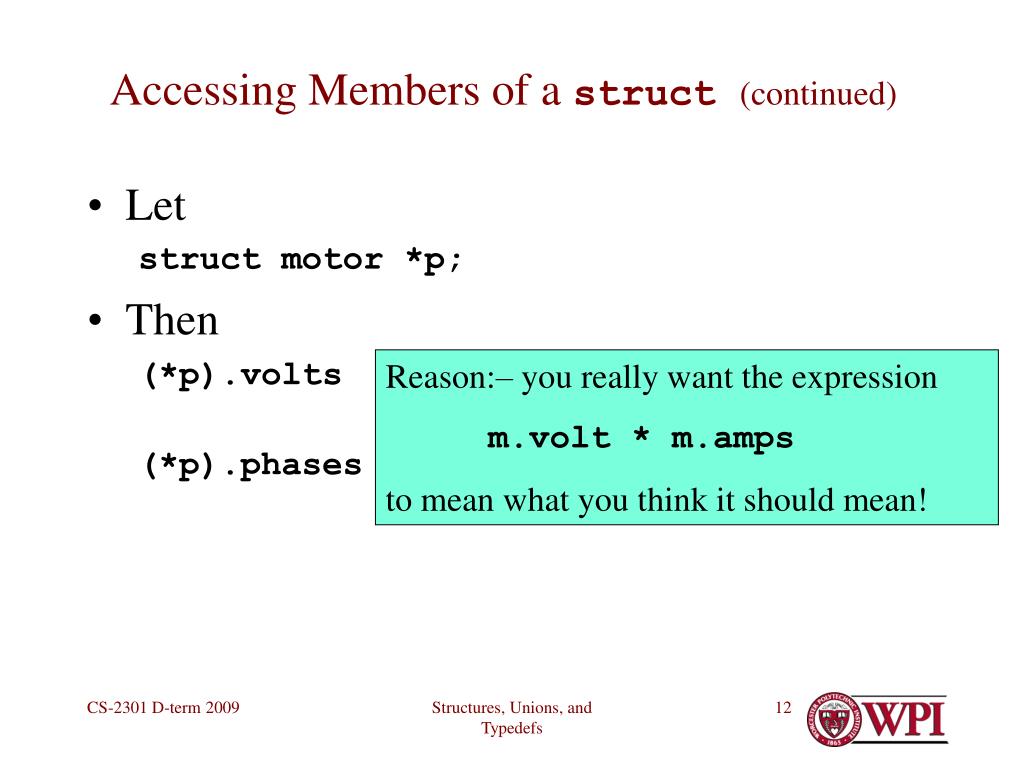 Accessing Members of a struct (continued)

• Let
struct motor *p;

• Then
(*p).volts

(*p).phases

Reason:– you really want the expression

m.volt * m.amps

to mean what you think it should mean!

CS-2301 D-term 2009

Structures, Unions, and Typedefs

12

WPI